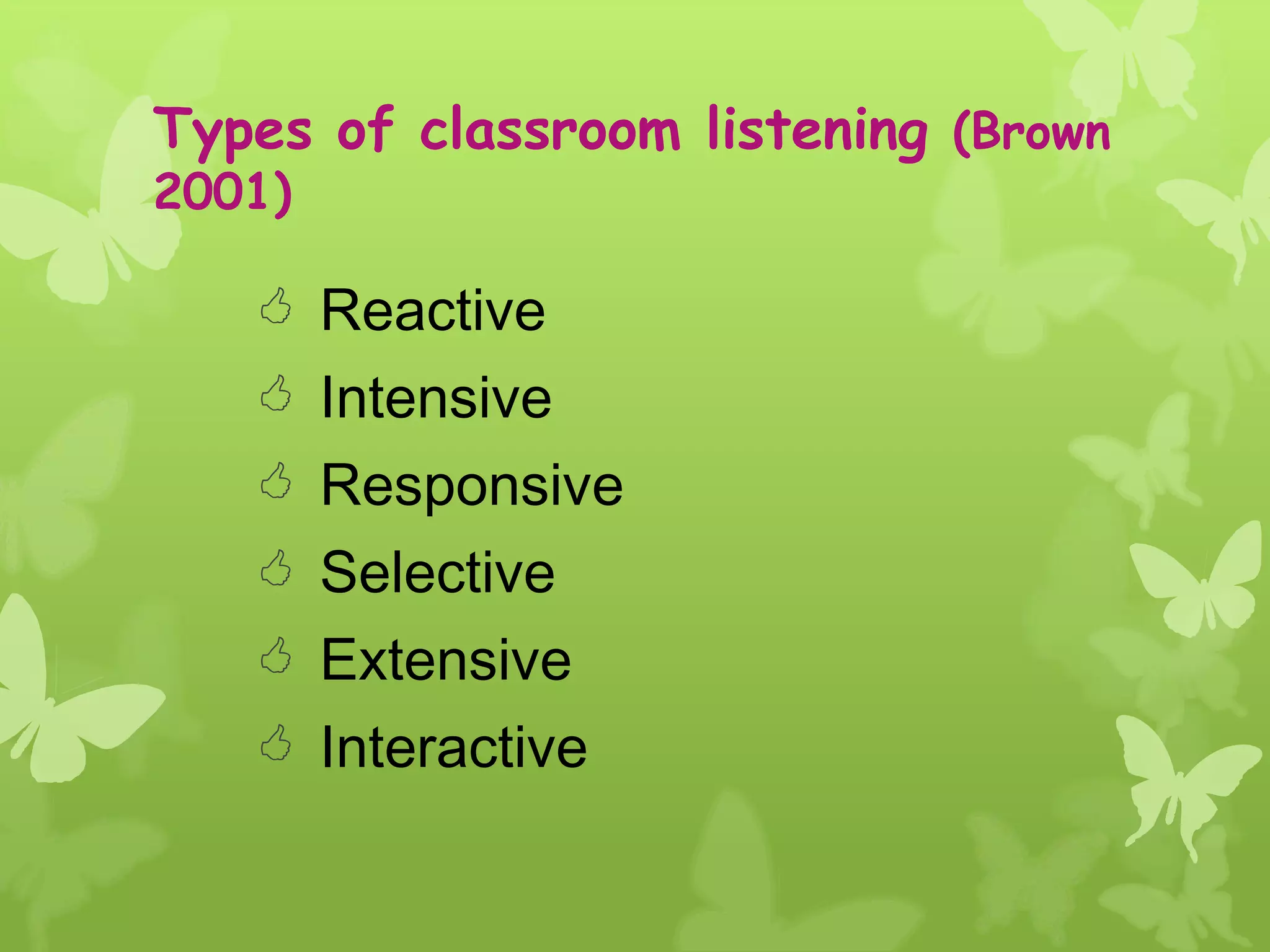 Types of classroom listening (Brown 2001)

Reactive
Intensive
Responsive
Selective
Extensive
Interactive